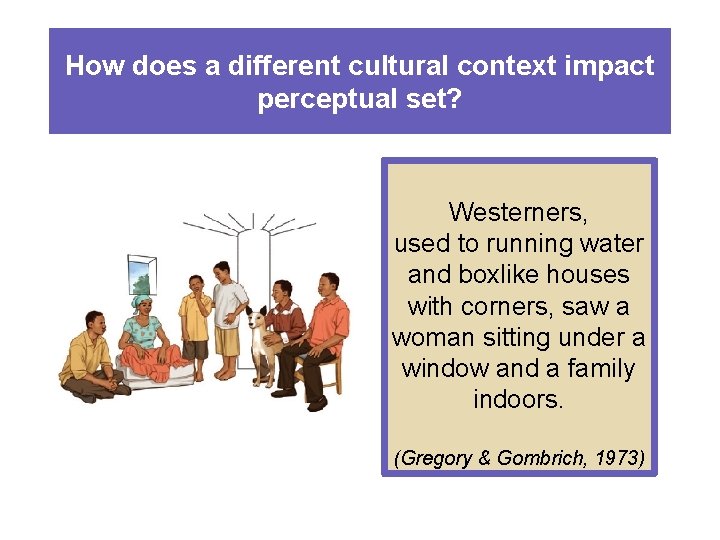 How does a different cultural context impact perceptual set?

Westerners, used to running water and boxlike houses with corners, saw a woman sitting under a window and a family indoors.

(Gregory & Gombrich, 1973)